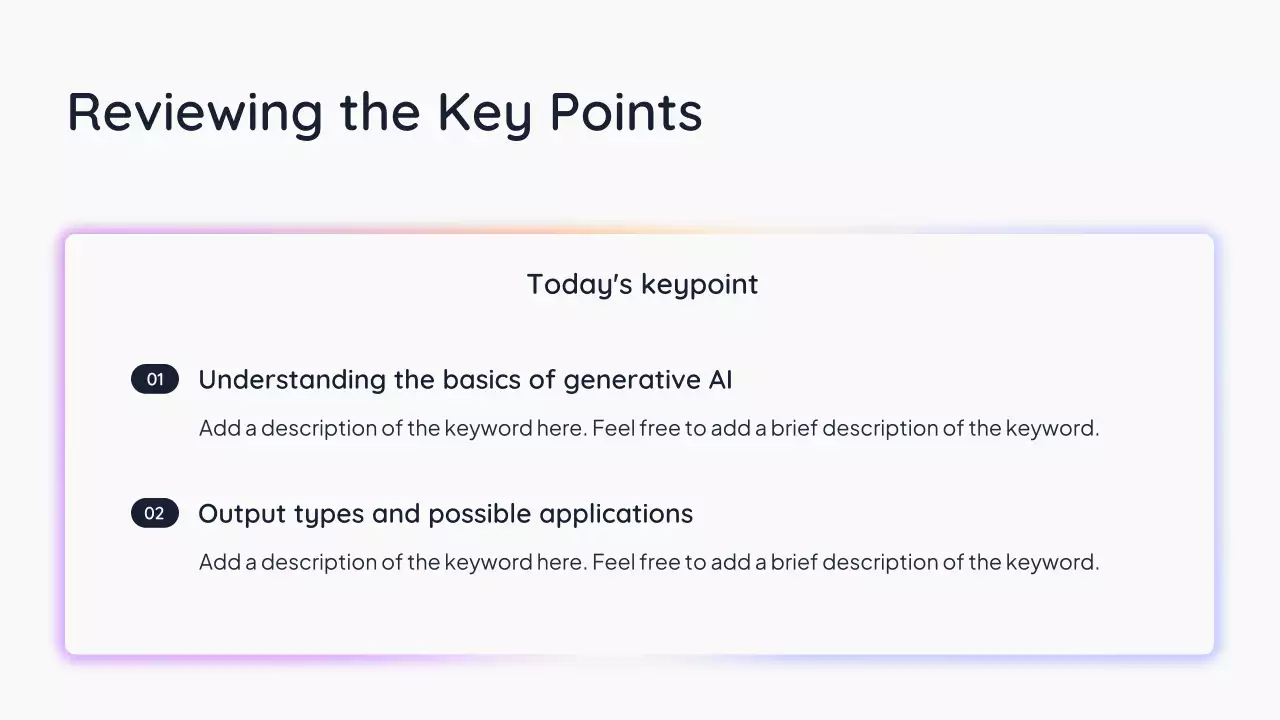 Reviewing the Key Points

Today's keypoint

01 Understanding the basics of generative AI

Add a description of the keyword here. Feel free to add a brief description of the keyword.

02 Output types and possible applications

Add a description of the keyword here. Feel free to add a brief description of the keyword.